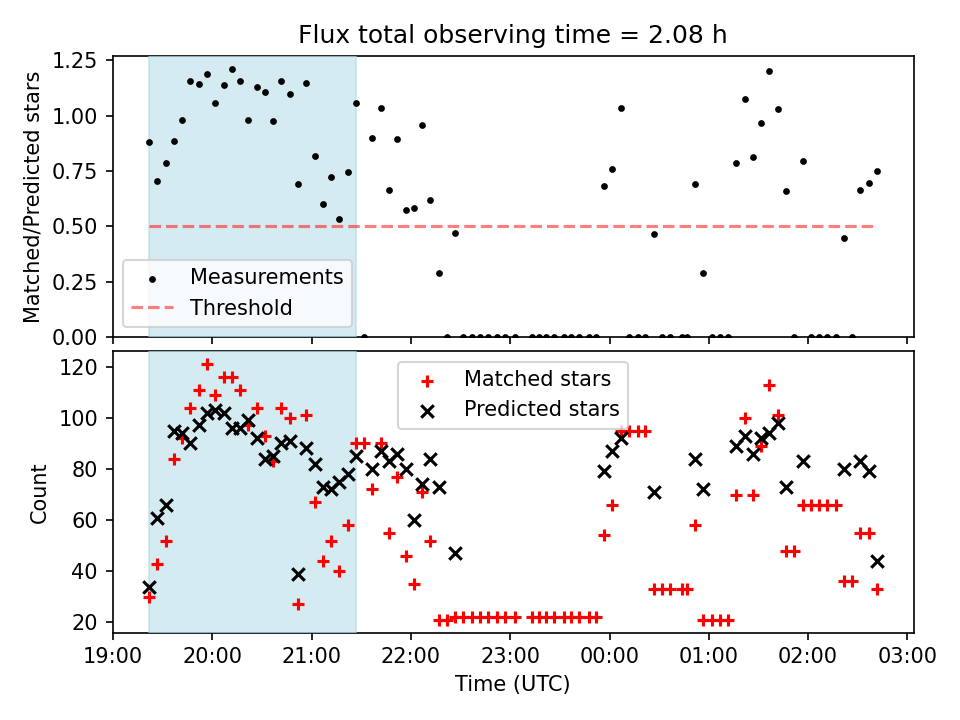 Flux total observing time = 2.08 h

Matched/Predicted stars

1.25
1.00
0.75
0.50
0.25
0.00

Measurements
Threshold

Count

120
100
80
60
40
20

Matched stars
Predicted stars

19:00 20:00 21:00 22:00 23:00 00:00 01:00 02:00 03:00

Time (UTC)